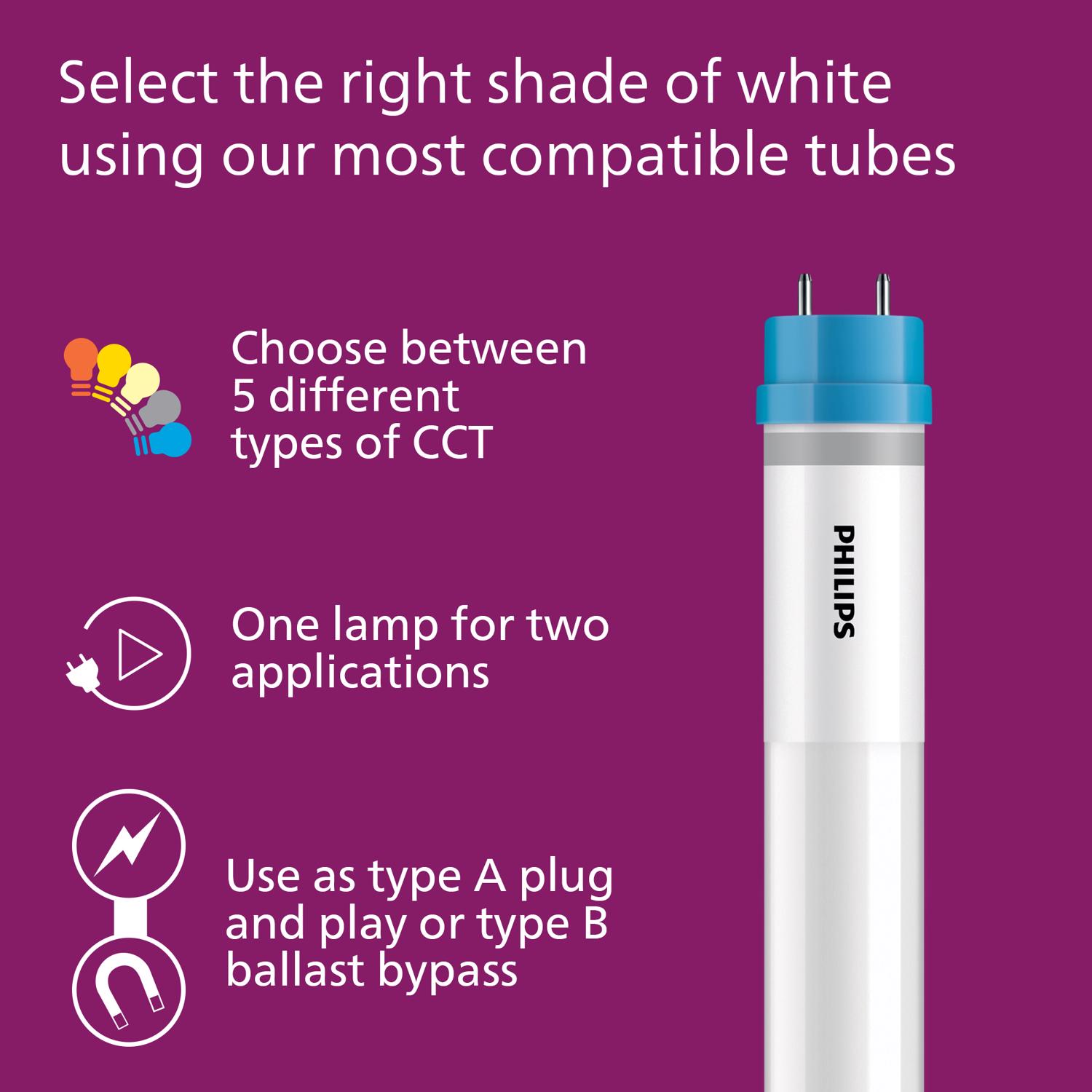 Select the right shade of white using our most compatible tubes

Choose between 5 different types of CCT

One lamp for two applications

Use as type A plug and play or type B ballast bypass

PHILIPS